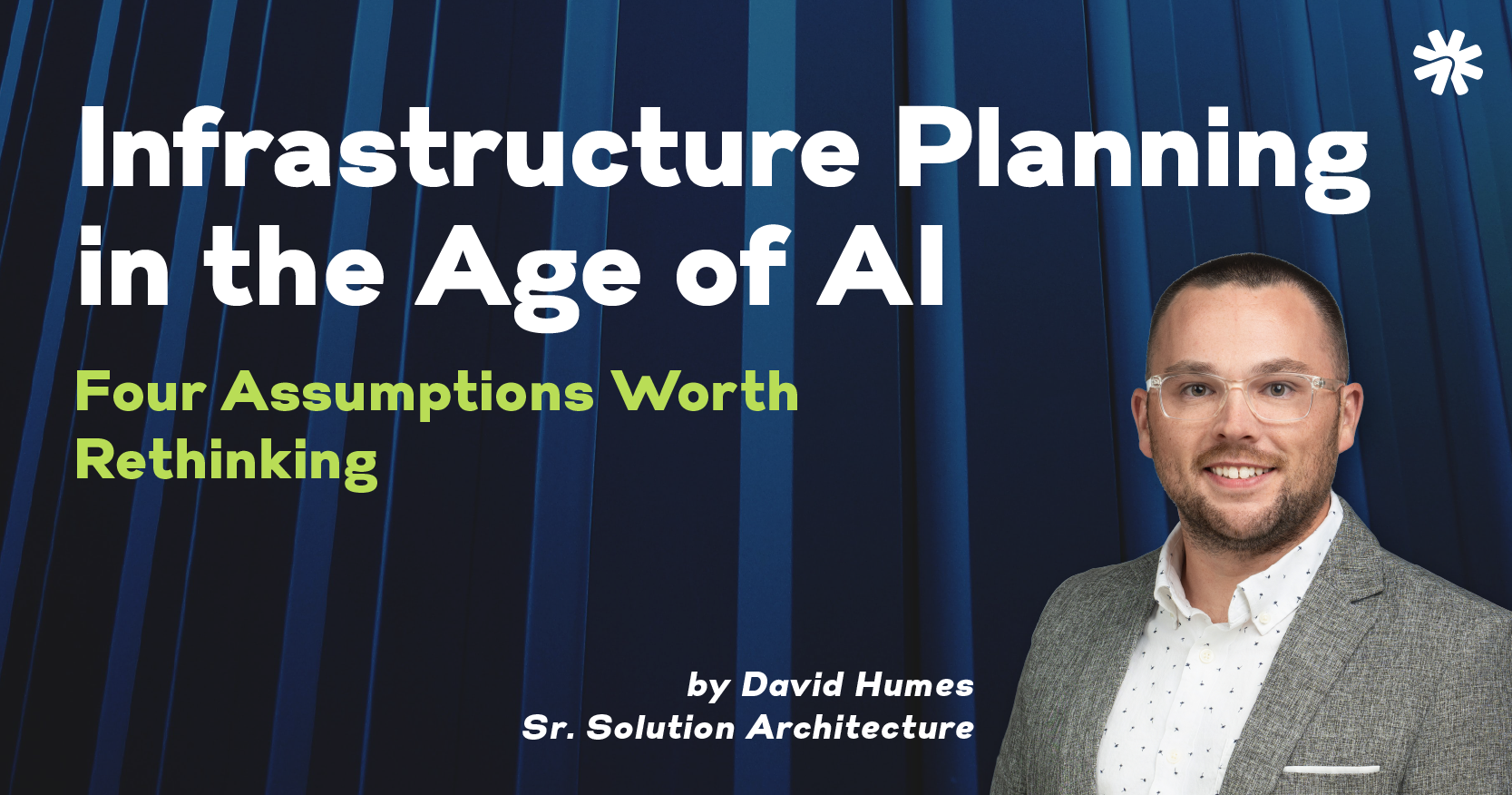 Infrastructure Planning in the Age of AI

Four Assumptions Worth Rethinking

by David Humes
Sr. Solution Architecture